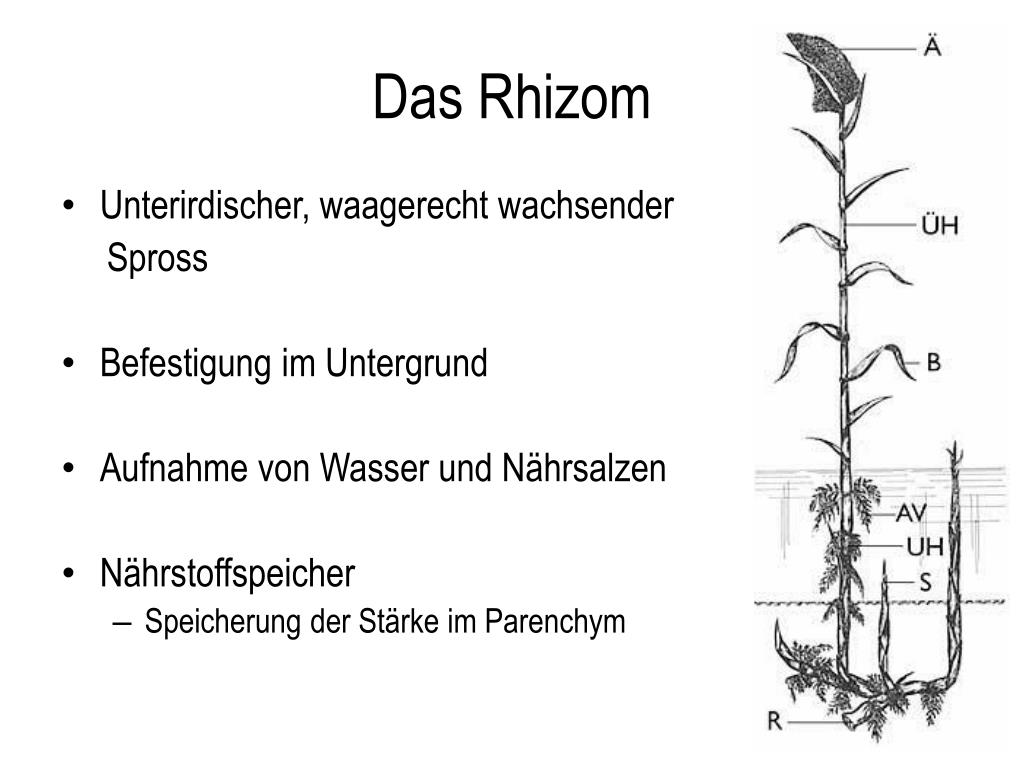 Das Rhizom

• Unterirdischer, waagerecht wachsender Spross

• Befestigung im Untergrund

• Aufnahme von Wasser und Nährsalzen

• Nährstoffspeicher
– Speicherung der Stärke im Parenchym

Ä
ÜH
B
AV
UH
S
R